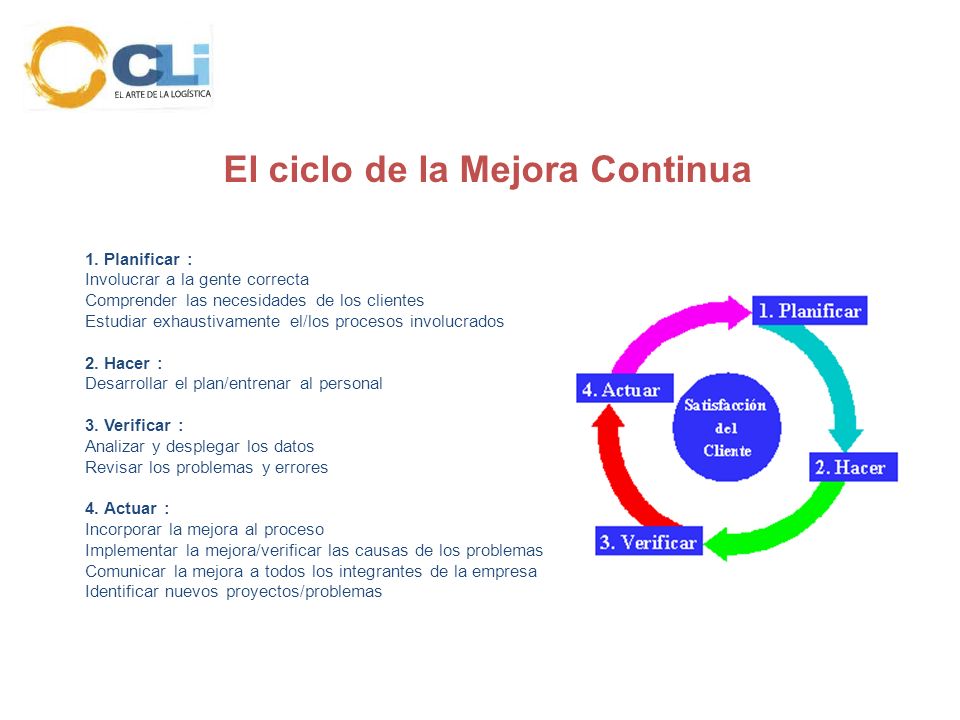 CLi
EL ARTE DE LA LOGÍSTICA

El ciclo de la Mejora Continua

1. Planificar :
Involucrar a la gente correcta
Comprender las necesidades de los clientes
Estudiar exhaustivamente el/los procesos involucrados

2. Hacer :
Desarrollar el plan/entrenar al personal

3. Verificar :
Analizar y desplegar los datos
Revisar los problemas y errores

4. Actuar :
Incorporar la mejora al proceso
Implementar la mejora/verificar las causas de los problemas
Comunicar la mejora a todos los integrantes de la empresa
Identificar nuevos proyectos/problemas

1. Planificar
2. Hacer
3. Verificar
4. Actuar
Satisfacción del Cliente